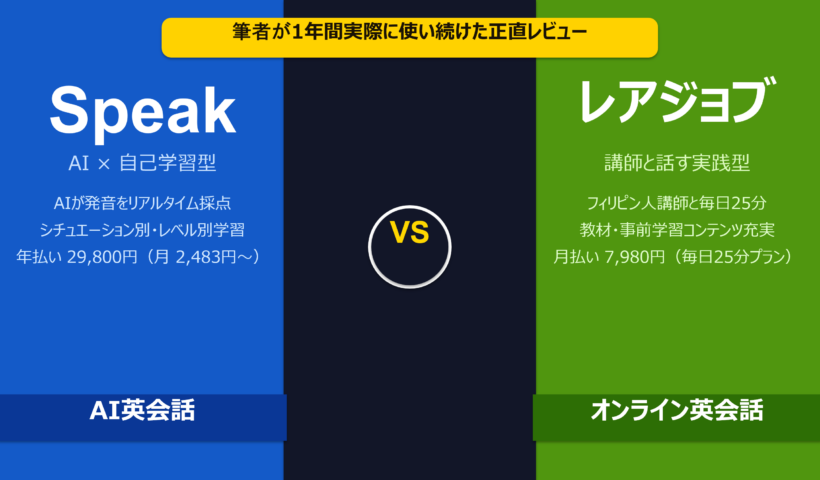 筆者が1年間実際に使い続けた正直レビュー

Speak

AI × 自己学習型

AIが発音をリアルタイム採点
シチュエーション別・レベル別学習
年払い 29,800円（月 2,483円～）

AI英会話

VS

レアジョブ

講師と話す実践型

フィリピン人講師と毎日25分
教材・事前学習コンテンツ充実
月払い 7,980円（毎日25分プラン）

オンライン英会話